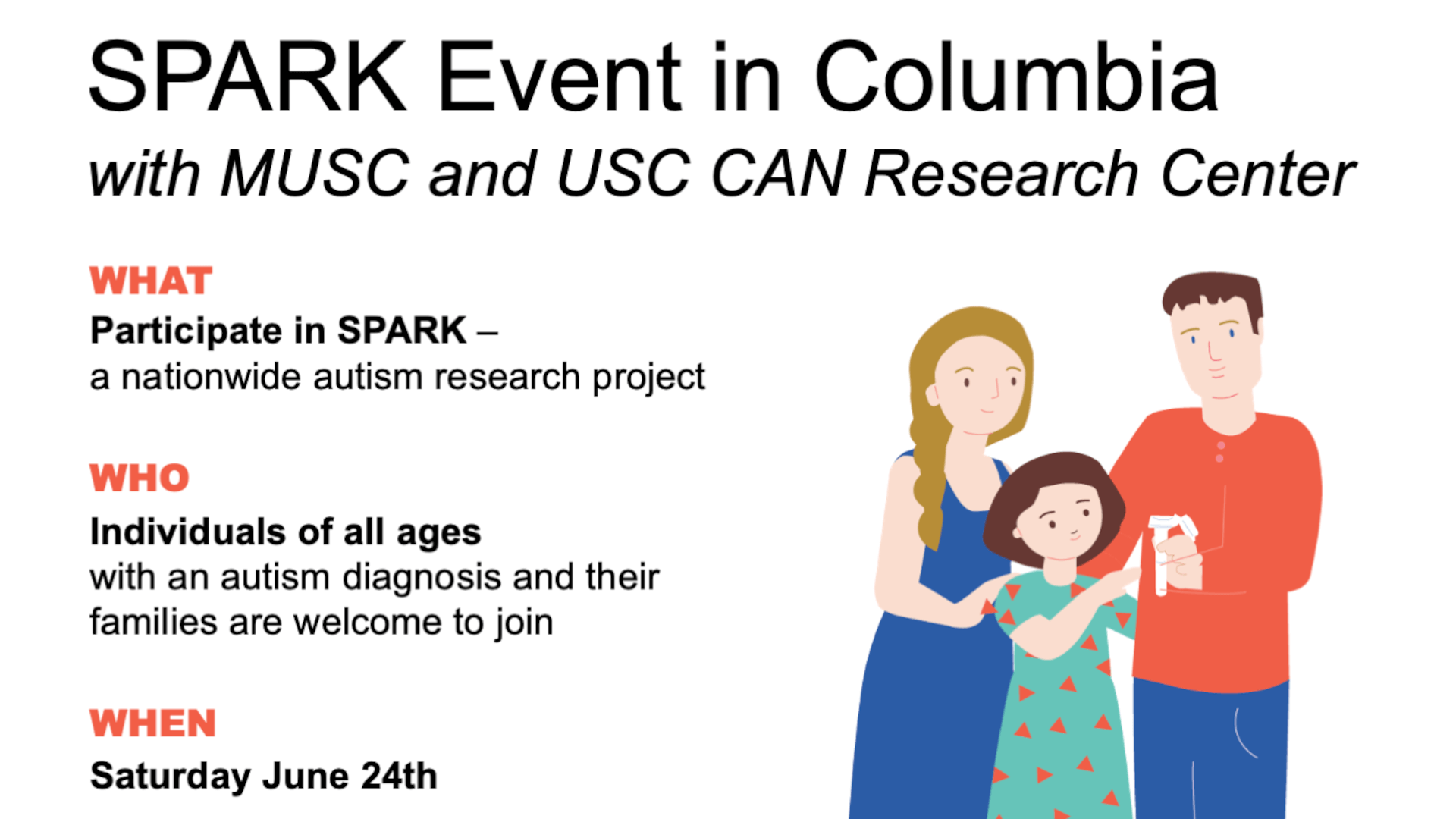 SPARK Event in Columbia
with MUSC and USC CAN Research Center

WHAT
Participate in SPARK –
a nationwide autism research project

WHO
Individuals of all ages
with an autism diagnosis and their families are welcome to join

WHEN
Saturday June 24th